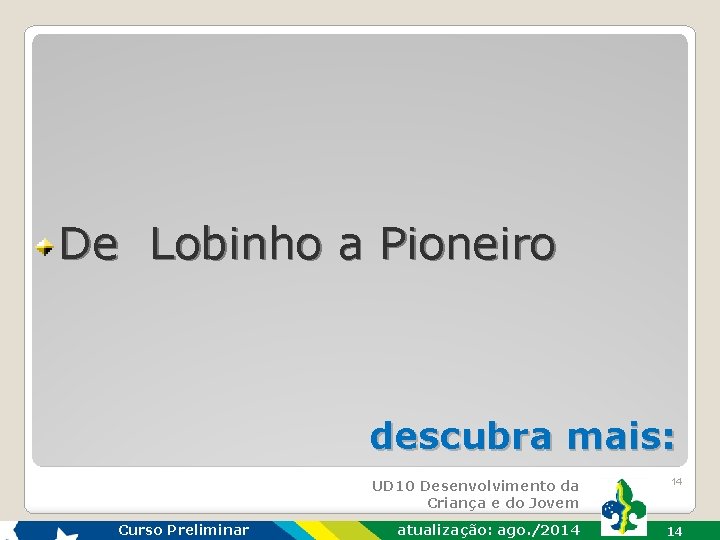 De Lobinho a Pioneiro

descubra mais:

UD10 Desenvolvimento da Criança e do Jovem

14

Curso Preliminar

atualização: ago./2014

14